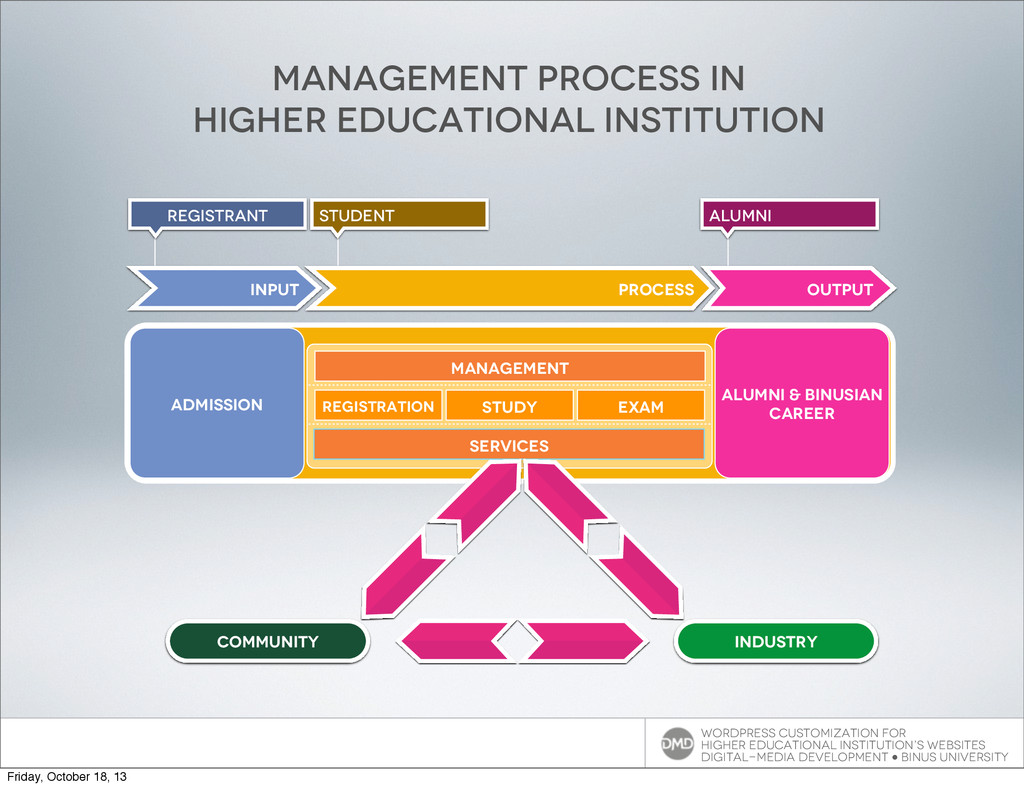 MANAGEMENT PROCESS IN
HIGHER EDUCATIONAL INSTITUTION

REGISTRANT

STUDENT

ALUMNI

INPUT

PROCESS

OUTPUT

ADMISSION

MANAGEMENT

REGISTRATION

STUDY

EXAM

SERVICES

ALUMNI & BINUSIAN CAREER

COMMUNITY

INDUSTRY

DMD

WORDPRESS CUSTOMIZATION FOR
HIGHER EDUCATIONAL INSTITUTION'S WEBSITES
DIGITAL-MEDIA DEVELOPMENT • BINUS UNIVERSITY

Friday, October 18, 13